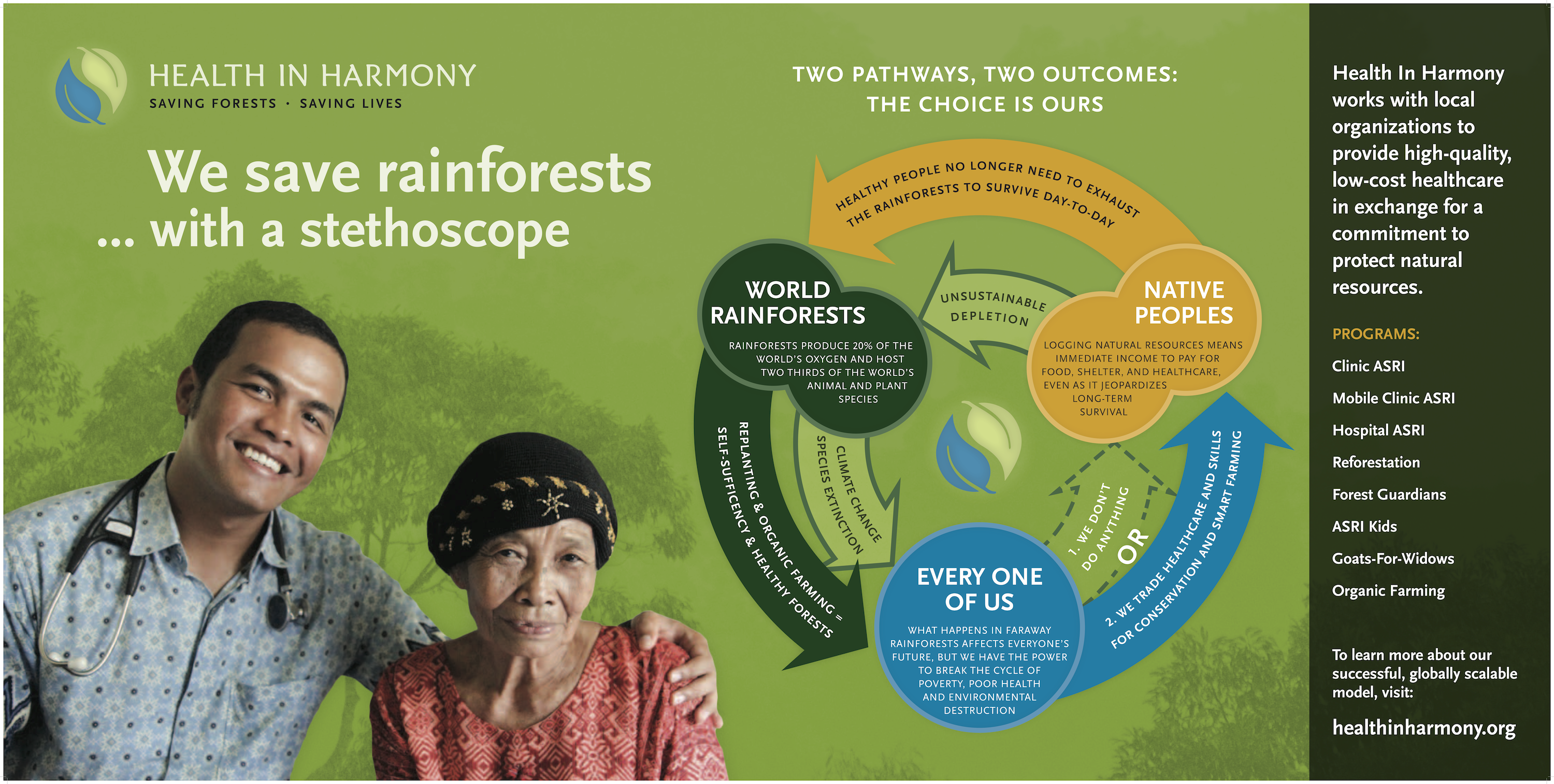 HEALTH IN HARMONY
SAVING FORESTS · SAVING LIVES

We save rainforests
... with a stethoscope

TWO PATHWAYS, TWO OUTCOMES:
THE CHOICE IS OURS

HEALTHY PEOPLE NO LONGER NEED TO EXHAUST THE RAINFORESTS TO SURVIVE DAY-TO-DAY

WORLD RAINFORESTS

RAINFORESTS PRODUCE 20% OF THE WORLD'S OXYGEN AND HOST TWO THIRDS OF THE WORLD'S ANIMAL AND PLANT SPECIES

UNSUSTAINABLE DEPLETION

NATIVE PEOPLES

LOGGING NATURAL RESOURCES MEANS IMMEDIATE INCOME TO PAY FOR FOOD, SHELTER, AND HEALTHCARE, EVEN AS IT JEOPARDIZES LONG-TERM SURVIVAL

REPLANTING & ORGANIC FARMING = SELF-SUFFICENCY & HEALTHY FORESTS

CLIMATE CHANGE
SPECIES EXTINCTION

1. WE DON'T DO ANYTHING

OR

2. WE TRADE HEALTHCARE AND SKILLS FOR CONSERVATION AND SMART FARMING

EVERY ONE OF US

WHAT HAPPENS IN FARAWAY RAINFORESTS AFFECTS EVERYONE'S FUTURE, BUT WE HAVE THE POWER TO BREAK THE CYCLE OF POVERTY, POOR HEALTH AND ENVIRONMENTAL DESTRUCTION

Health In Harmony works with local organizations to provide high-quality, low-cost healthcare in exchange for a commitment to protect natural resources.

PROGRAMS:

Clinic ASRI

Mobile Clinic ASRI

Hospital ASRI

Reforestation

Forest Guardians

ASRI Kids

Goats-For-Widows

Organic Farming

To learn more about our successful, globally scalable model, visit:

healthinharmony.org